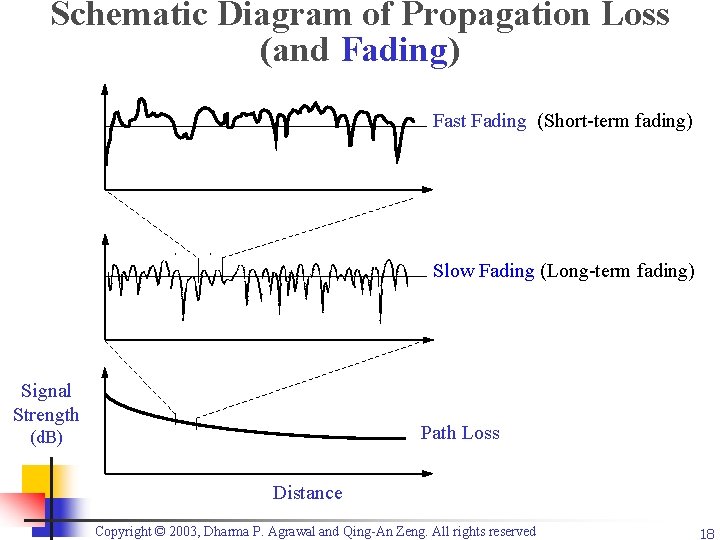 Schematic Diagram of Propagation Loss (and Fading)

Fast Fading (Short-term fading)

Slow Fading (Long-term fading)

Signal Strength (dB)

Path Loss

Distance

Copyright © 2003, Dharma P. Agrawal and Qing-An Zeng. All rights reserved

18